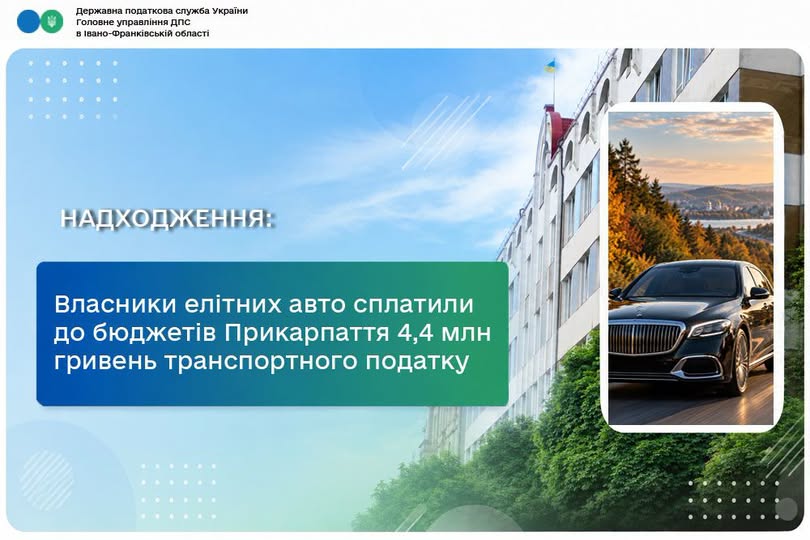 Державна податкова служба України
Головне управління ДПС
в Івано-Франківській області

НАДХОДЖЕННЯ:

Власники елітних авто сплатили до бюджетів Прикарпаття 4,4 млн гривень транспортного податку